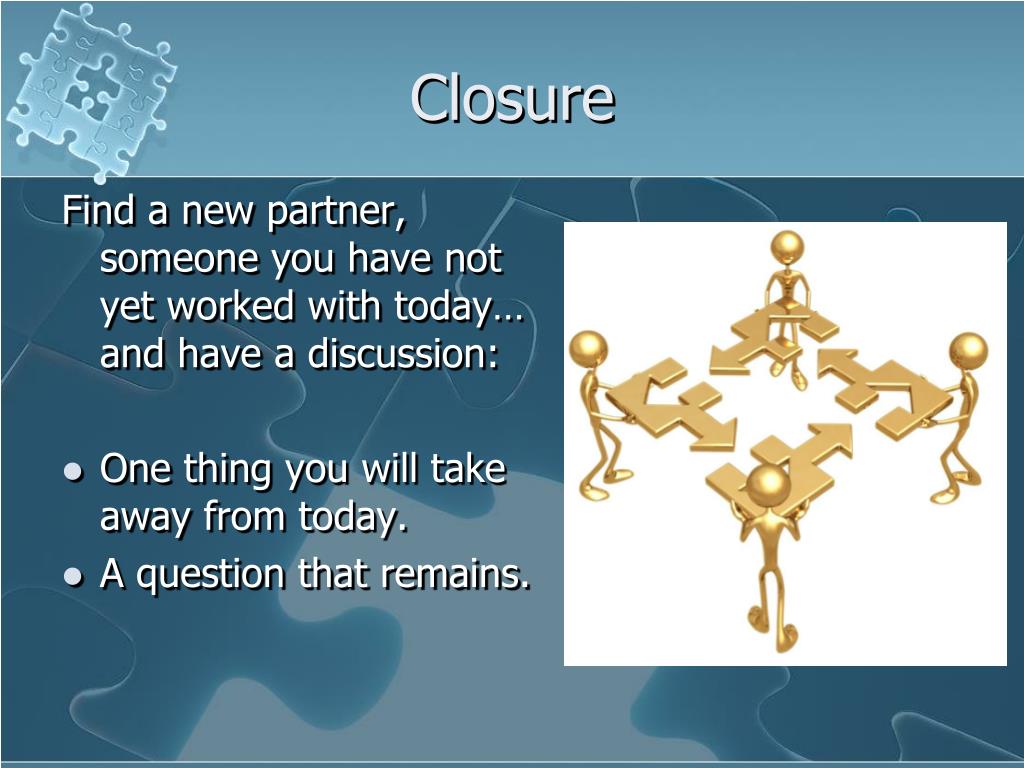 Closure

Find a new partner, someone you have not yet worked with today… and have a discussion:

- One thing you will take away from today.
- A question that remains.